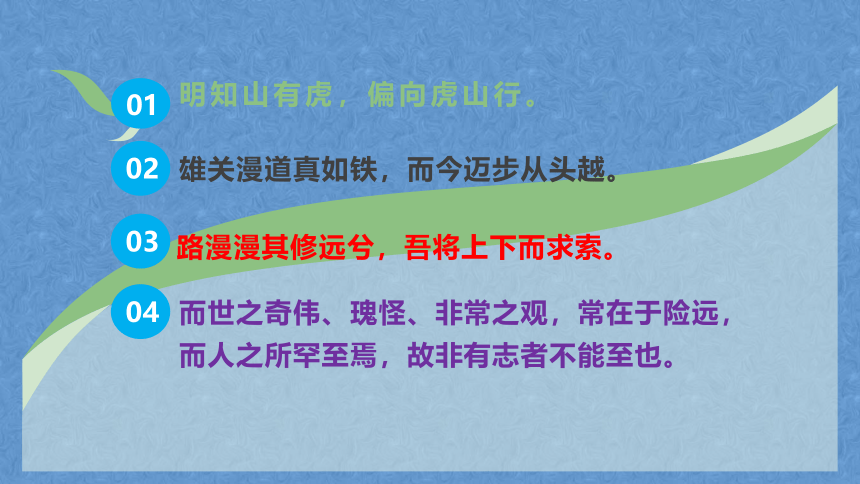 01 明知山有虎，偏向虎山行。

02 雄关漫道真如铁，而今迈步从头越。

03 路漫漫其修远兮，吾将上下而求索。

04 而世之奇伟、瑰怪、非常之观，常在于险远，而人之所罕至焉，故非有志者不能至也。